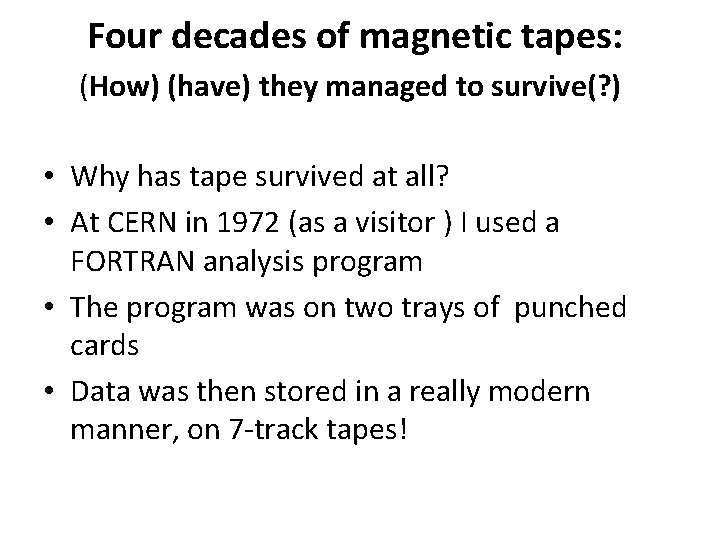 Four decades of magnetic tapes:
(How) (have) they managed to survive(?)

• Why has tape survived at all?
• At CERN in 1972 (as a visitor ) I used a FORTRAN analysis program
• The program was on two trays of punched cards
• Data was then stored in a really modern manner, on 7-track tapes!